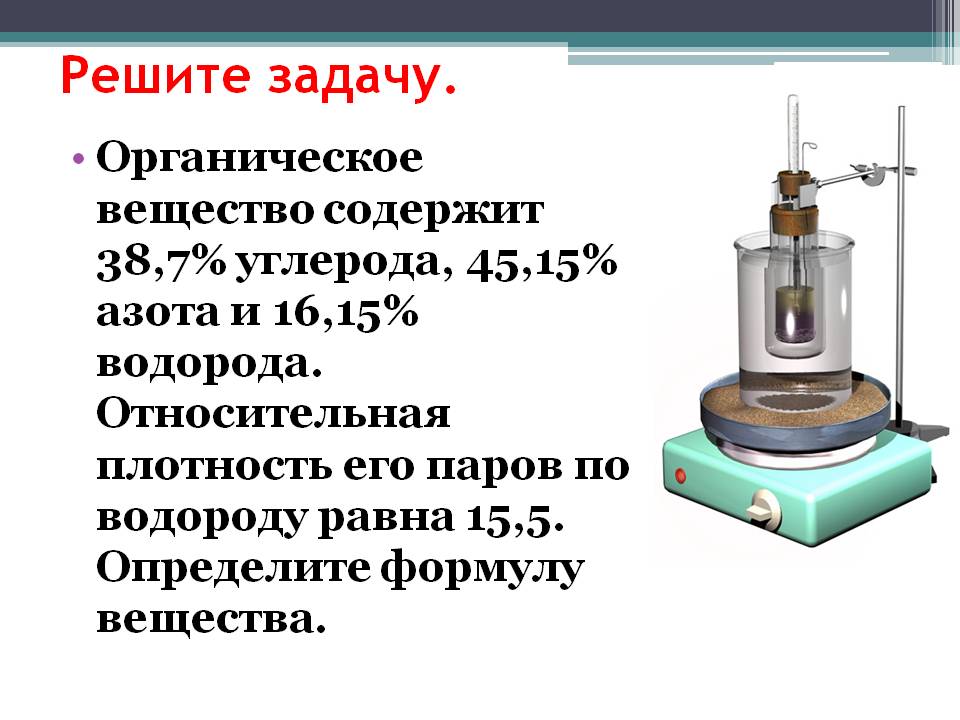 Решите задачу.

• Органическое вещество содержит 38,7% углерода, 45,15% азота и 16,15% водорода. Относительная плотность его паров по водороду равна 15,5. Определите формулу вещества.